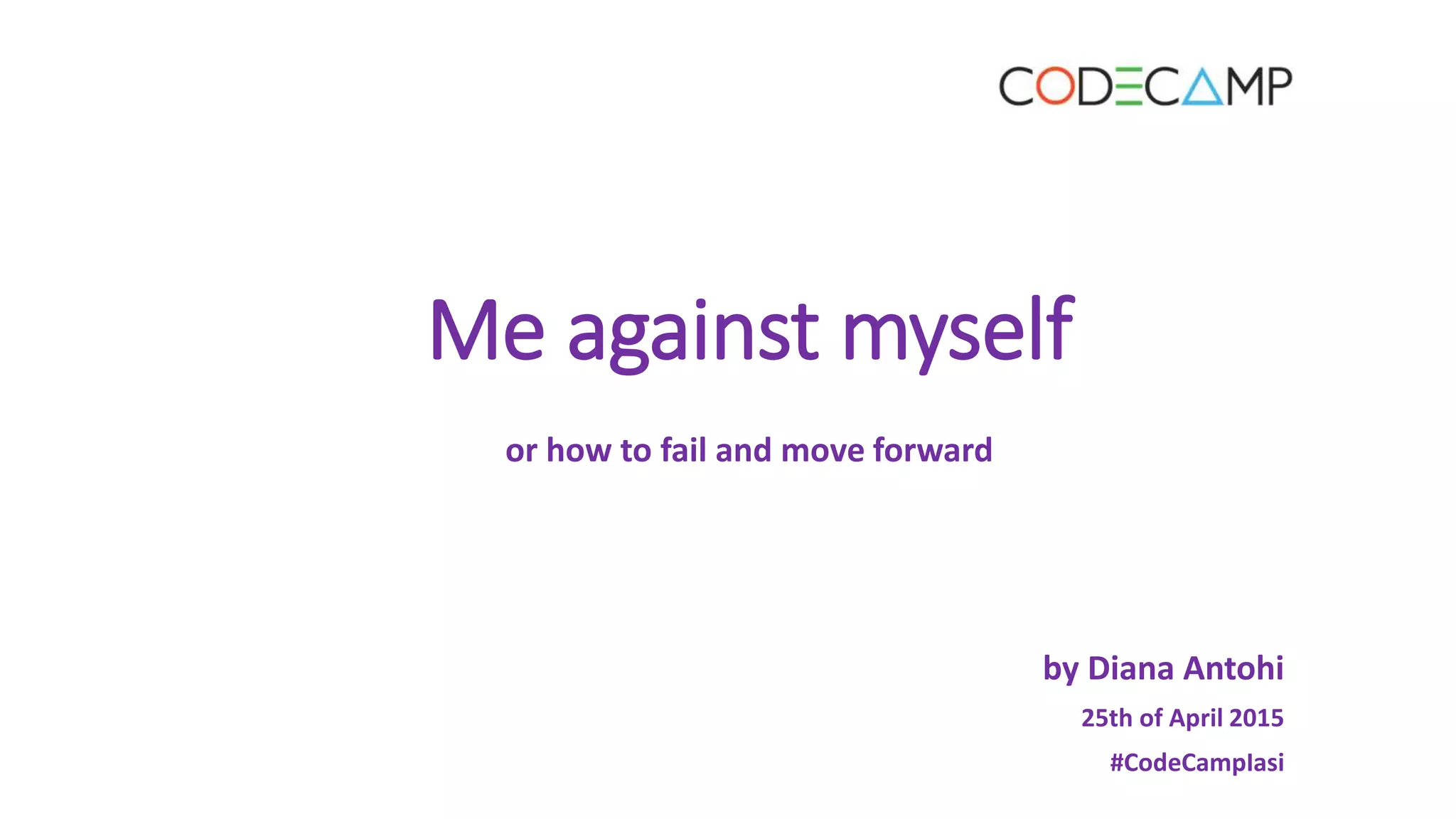 CODECAMP

Me against myself

or how to fail and move forward

by Diana Antohi

25th of April 2015

#CodeCampIasi